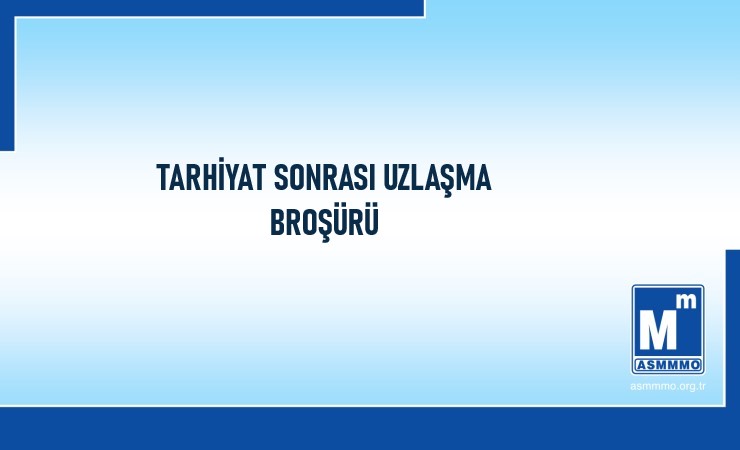 TARHİYAT SONRASI UZLAŞMA
BROŞÜRÜ

M m
ASMMMO
asmmmo.org.tr